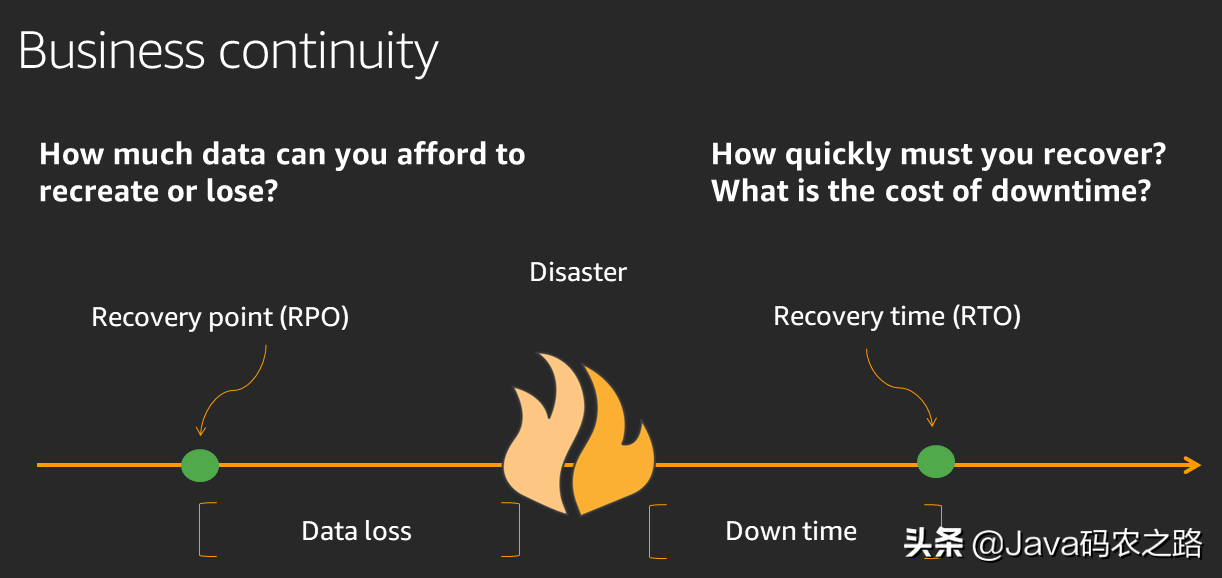 Business continuity

How much data can you afford to recreate or lose?

How quickly must you recover? What is the cost of downtime?

Disaster

Recovery point (RPO)

Recovery time (RTO)

Data loss

Down time

头条 @Java码农之路